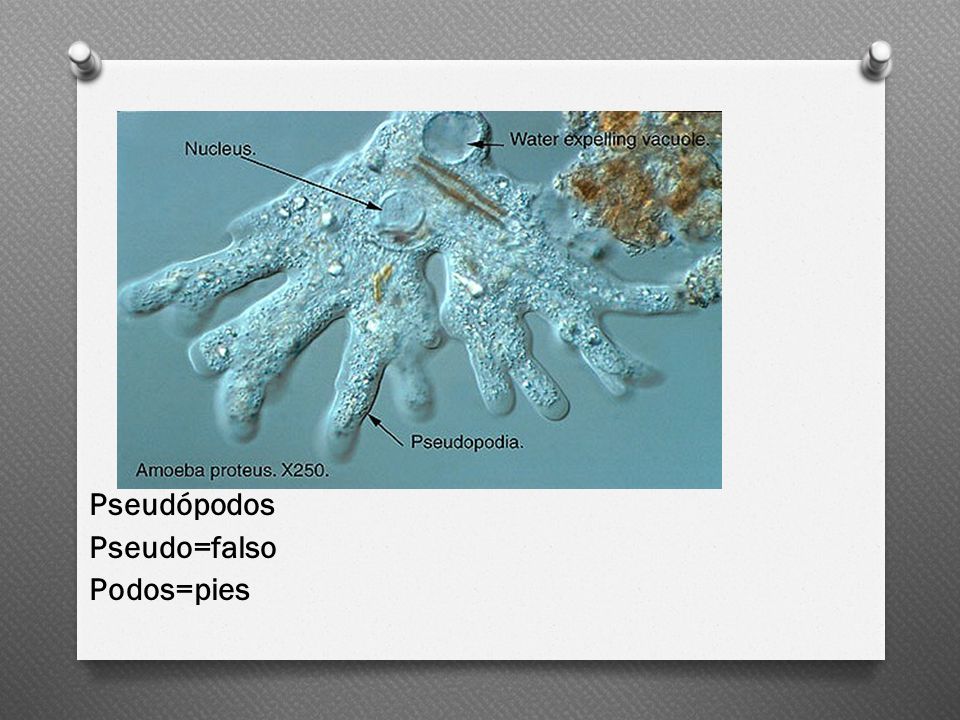 Nucleus.
Water expelling vacuole.
Pseudopodia.
Amoeba proteus. X250.

Pseudópodos
Pseudo=falso
Podos=pies